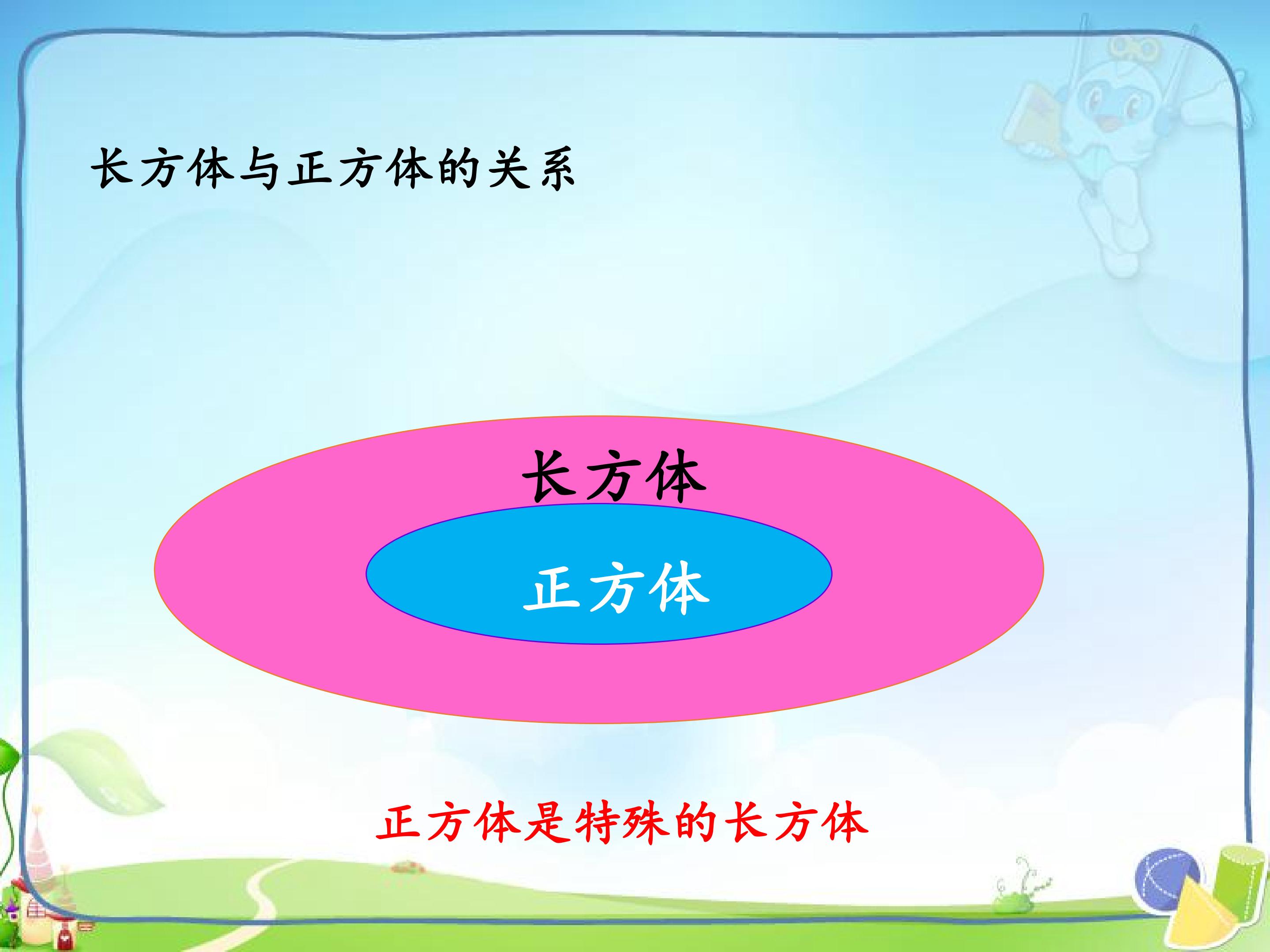 长方体与正方体的关系

长方体

正方体

正方体是特殊的长方体